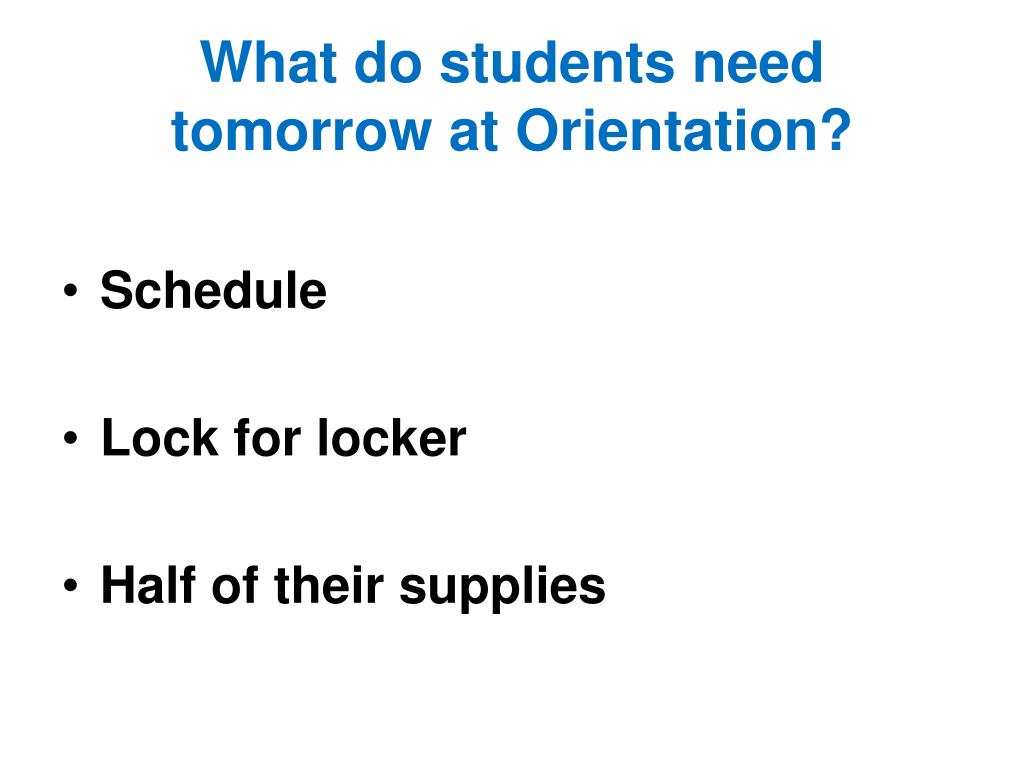 What do students need tomorrow at Orientation?

• Schedule

• Lock for locker

• Half of their supplies